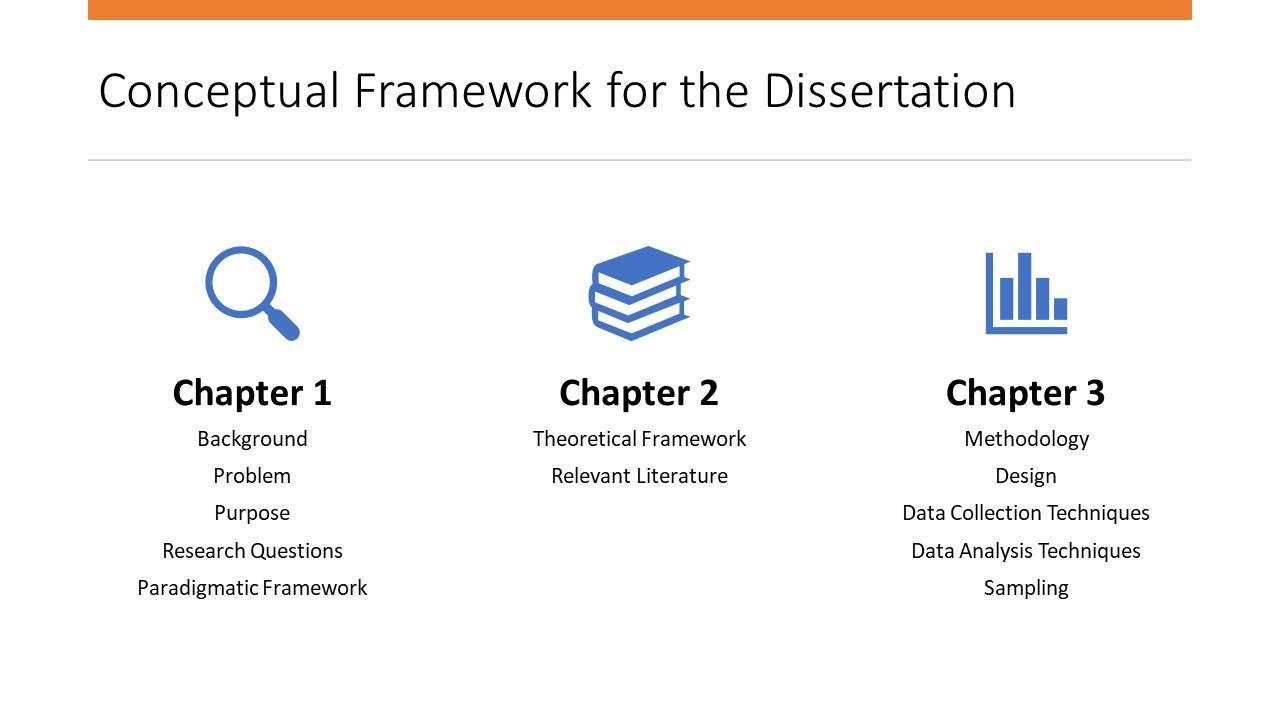 Conceptual Framework for the Dissertation

Chapter 1
Background
Problem
Purpose
Research Questions
Paradigmatic Framework

Chapter 2
Theoretical Framework
Relevant Literature

Chapter 3
Methodology
Design
Data Collection Techniques
Data Analysis Techniques
Sampling